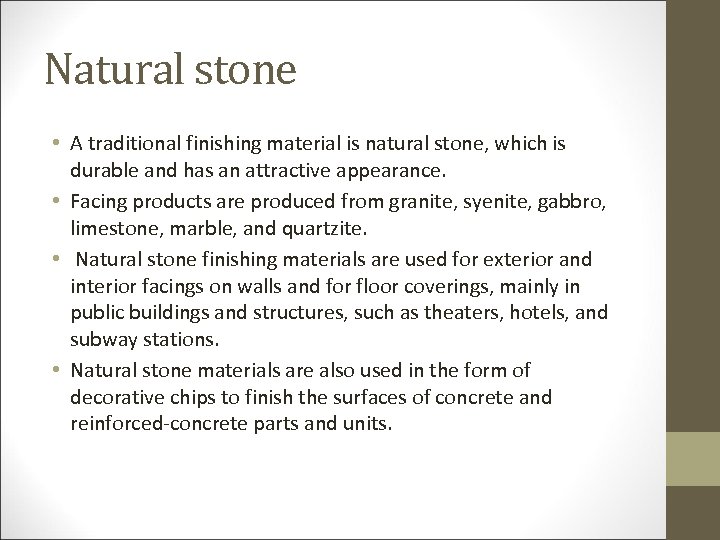 Natural stone

• A traditional finishing material is natural stone, which is durable and has an attractive appearance.
• Facing products are produced from granite, syenite, gabbro, limestone, marble, and quartzite.
• Natural stone finishing materials are used for exterior and interior facings on walls and for floor coverings, mainly in public buildings and structures, such as theaters, hotels, and subway stations.
• Natural stone materials are also used in the form of decorative chips to finish the surfaces of concrete and reinforced-concrete parts and units.